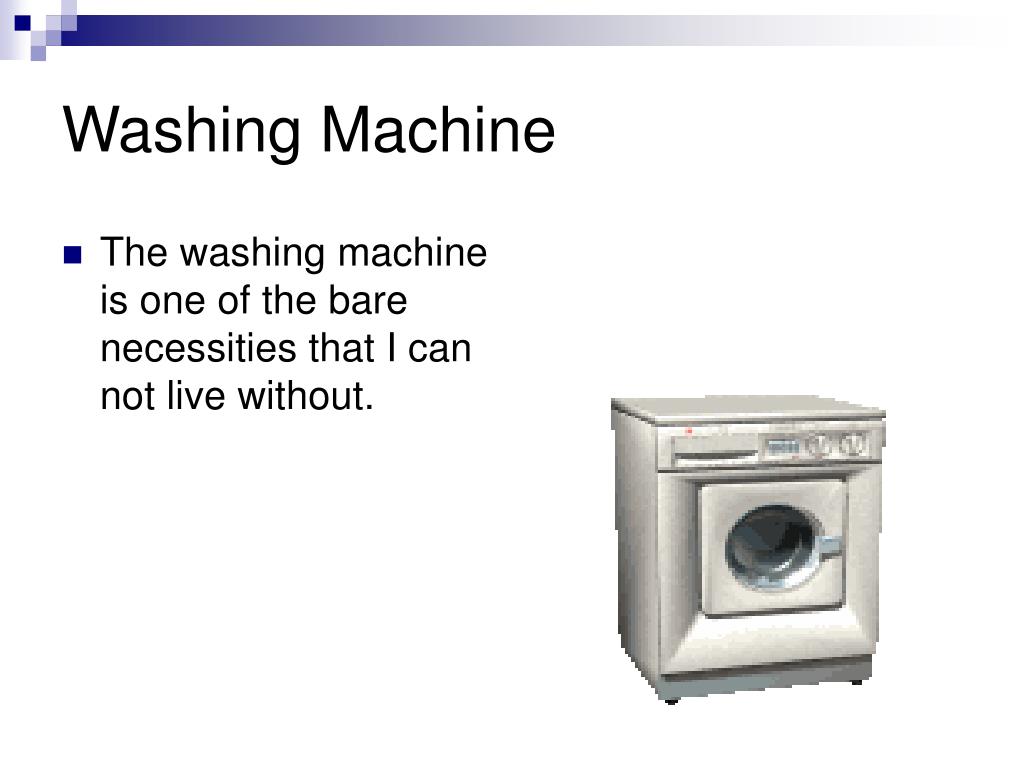 Washing Machine

The washing machine is one of the bare necessities that I can not live without.